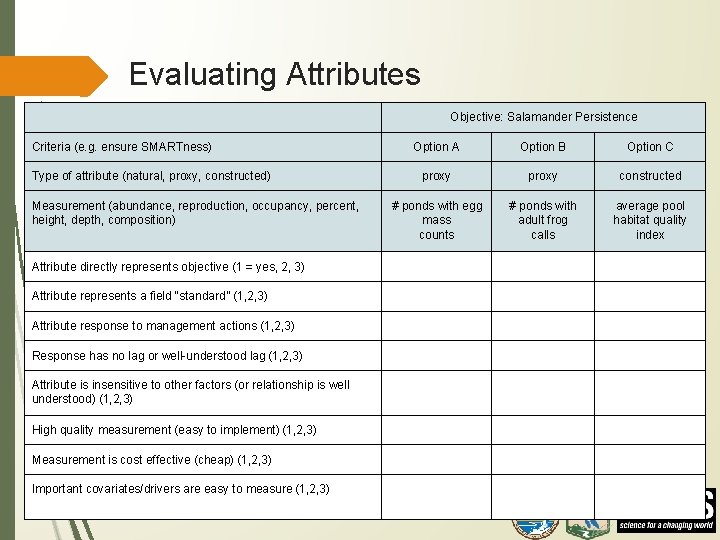 Evaluating Attributes

| | Objective: Salamander Persistence | | |
|---|---|---|---|
| Criteria (e.g. ensure SMARTness) | Option A | Option B | Option C |
| Type of attribute (natural, proxy, constructed) | proxy | proxy | constructed |
| Measurement (abundance, reproduction, occupancy, percent, height, depth, composition) | # ponds with egg mass counts | # ponds with adult frog calls | average pool habitat quality index |
| Attribute directly represents objective (1 = yes, 2, 3) | | | |
| Attribute represents a field "standard" (1,2,3) | | | |
| Attribute response to management actions (1,2,3) | | | |
| Response has no lag or well-understood lag (1,2,3) | | | |
| Attribute is insensitive to other factors (or relationship is well understood) (1,2,3) | | | |
| High quality measurement (easy to implement) (1,2,3) | | | |
| Measurement is cost effective (cheap) (1,2,3) | | | |
| Important covariates/drivers are easy to measure (1,2,3) | | | |

science for a changing world